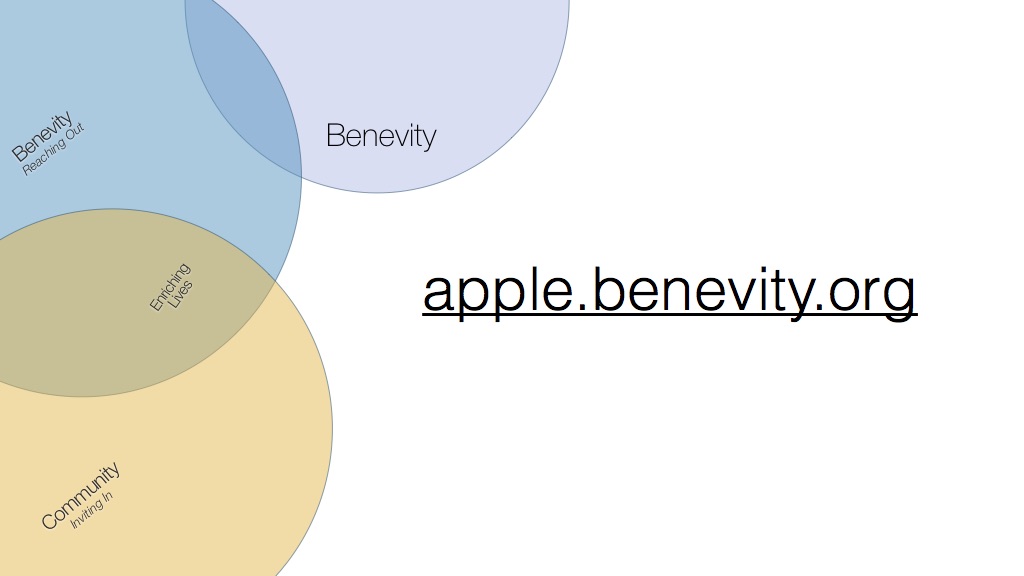 Benevity
Reaching Out

Benevity

Enriching
Lives

apple.benevity.org

Community
Inviting In